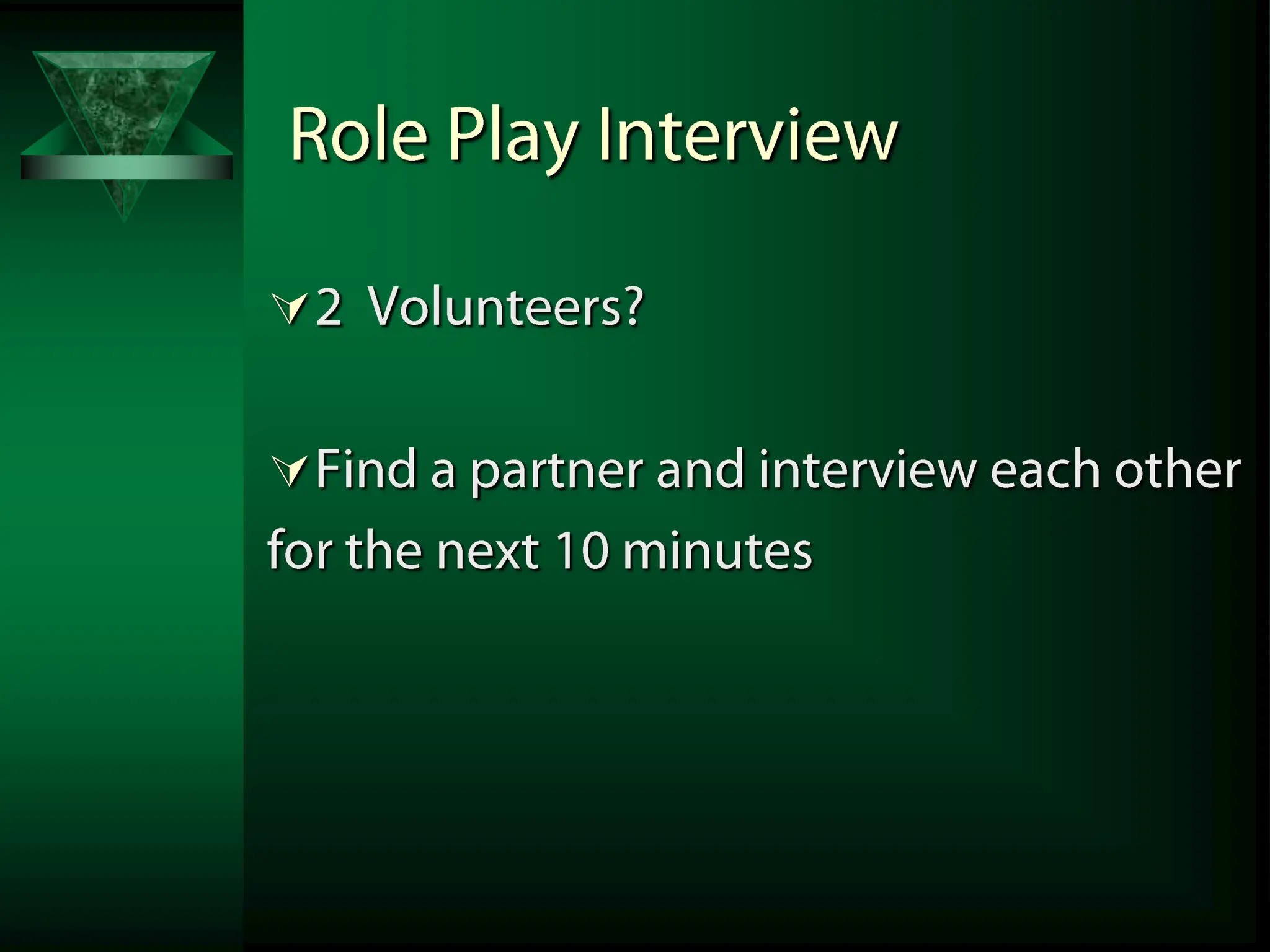 Role Play Interview

2 Volunteers?

Find a partner and interview each other for the next 10 minutes